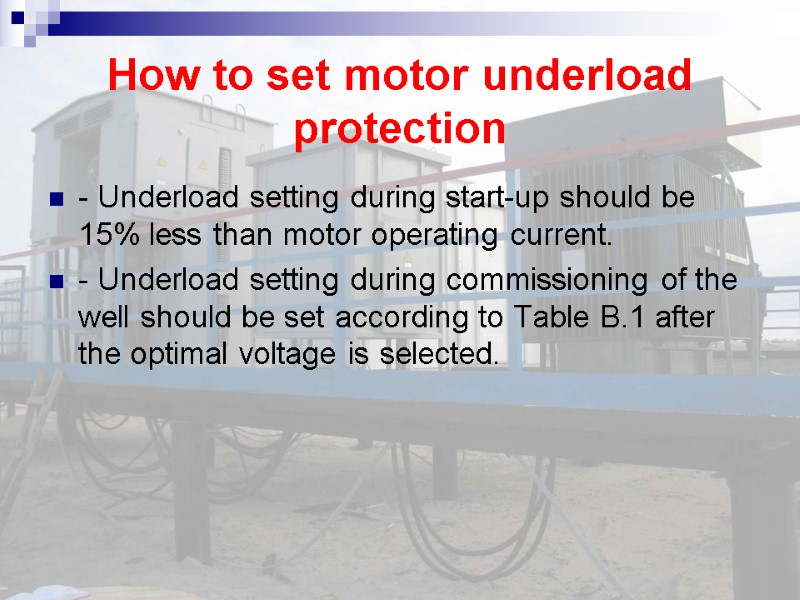 How to set motor underload protection

- Underload setting during start-up should be 15% less than motor operating current.
- Underload setting during commissioning of the well should be set according to Table B.1 after the optimal voltage is selected.